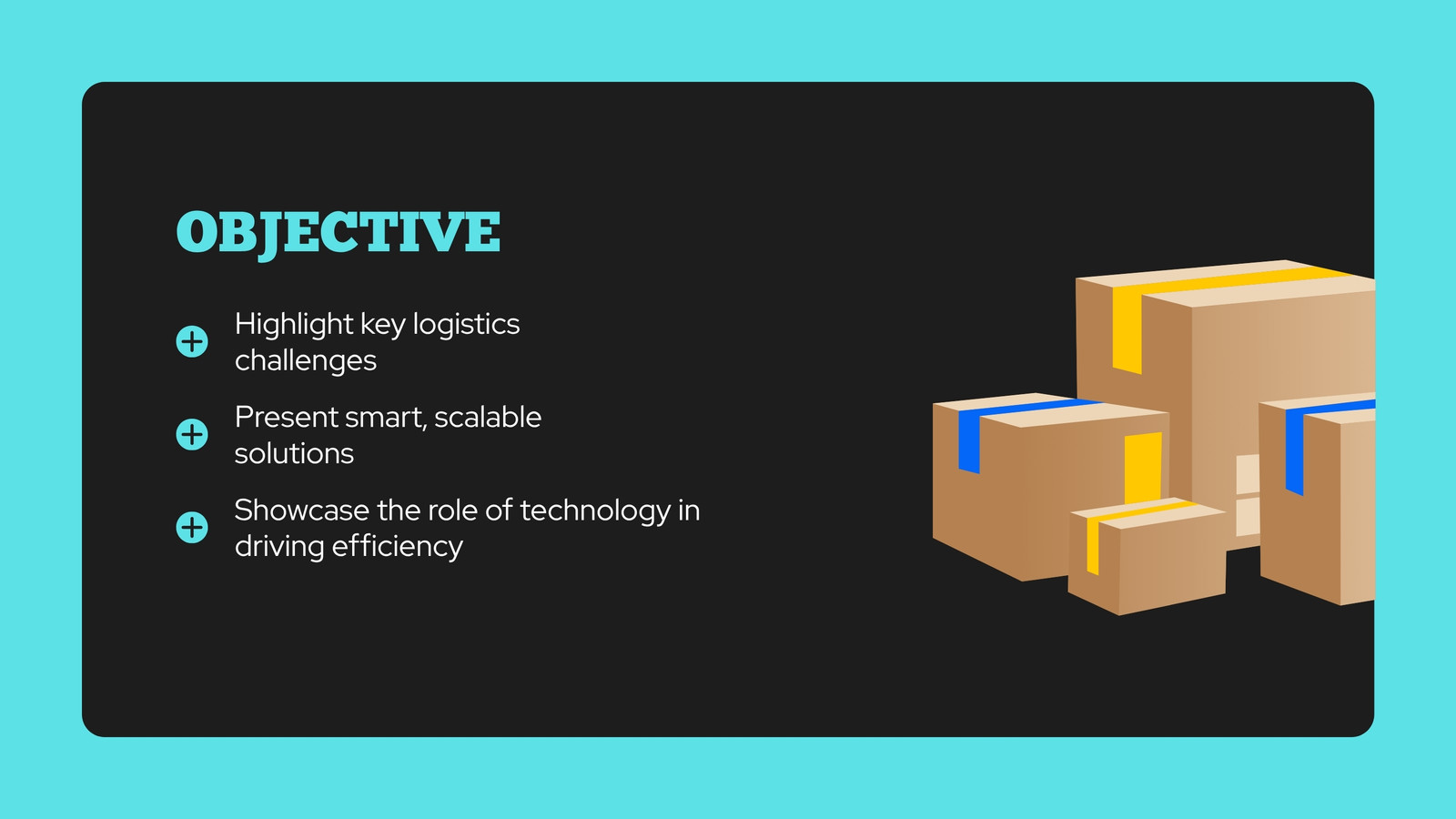 OBJECTIVE

Highlight key logistics challenges

Present smart, scalable solutions

Showcase the role of technology in driving efficiency